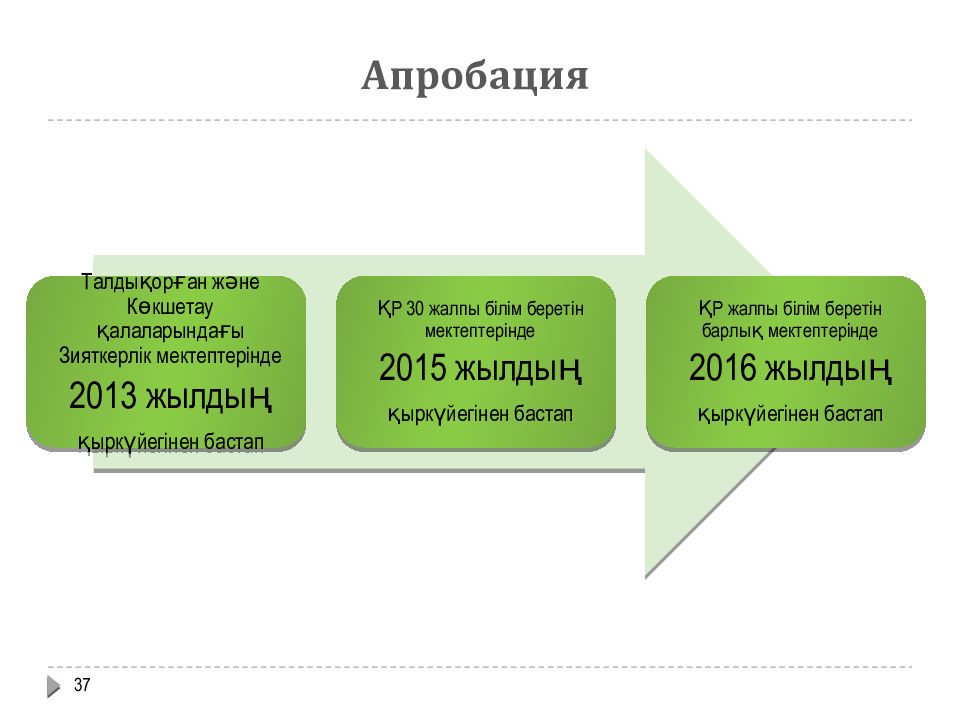 Апробация

Талдықорған және Көкшетау қалаларындағы Зияткерлік мектептерінде

2013 жылдың

қыркүйегінен бастап

ҚР 30 жалпы білім беретін мектептерінде

2015 жылдың

қыркүйегінен бастап

ҚР жалпы білім беретін барлық мектептерінде

2016 жылдың

қыркүйегінен бастап

37